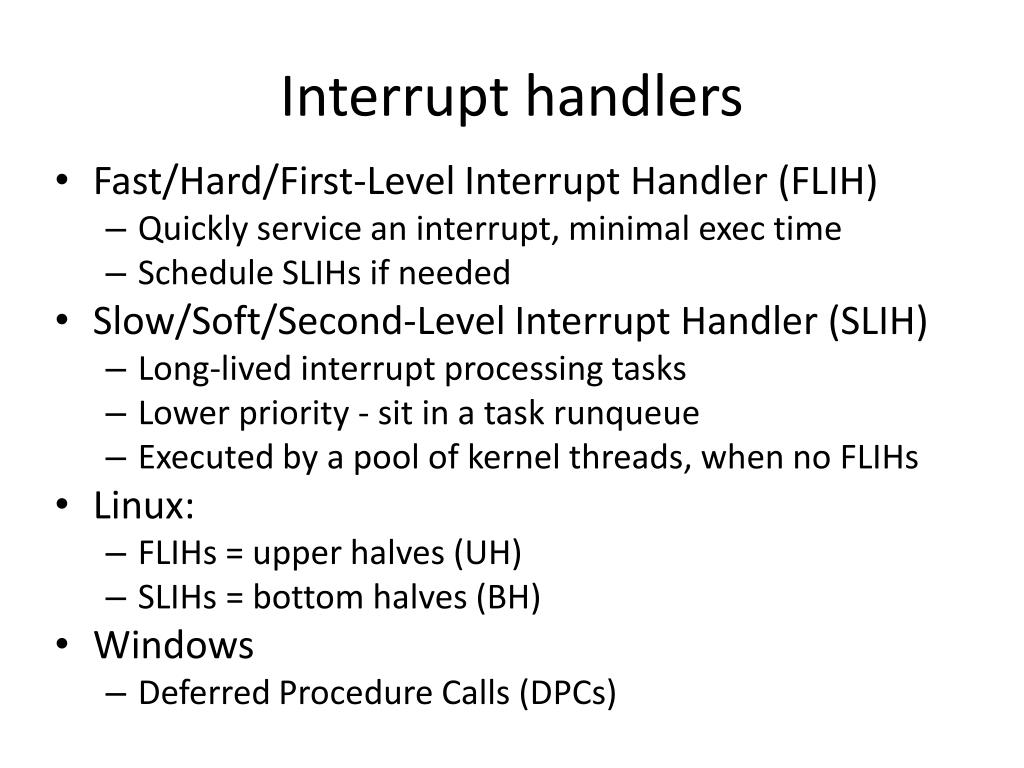 Interrupt handlers

• Fast/Hard/First-Level Interrupt Handler (FLIH)
– Quickly service an interrupt, minimal exec time
– Schedule SLIHs if needed
• Slow/Soft/Second-Level Interrupt Handler (SLIH)
– Long-lived interrupt processing tasks
– Lower priority - sit in a task runqueue
– Executed by a pool of kernel threads, when no FLIHs
• Linux:
– FLIHs = upper halves (UH)
– SLIHs = bottom halves (BH)
• Windows
– Deferred Procedure Calls (DPCs)